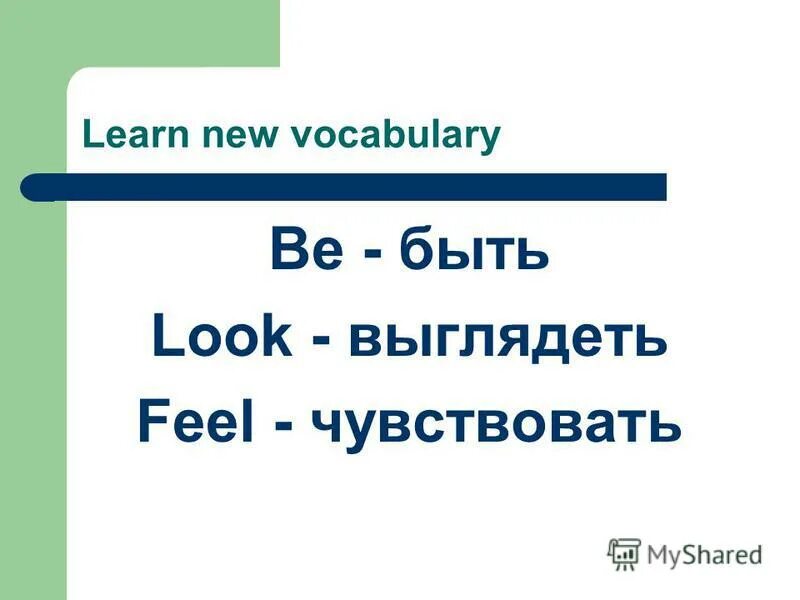 Learn new vocabulary

Be - быть

Look - выглядеть

Feel - чувствовать

MyShared